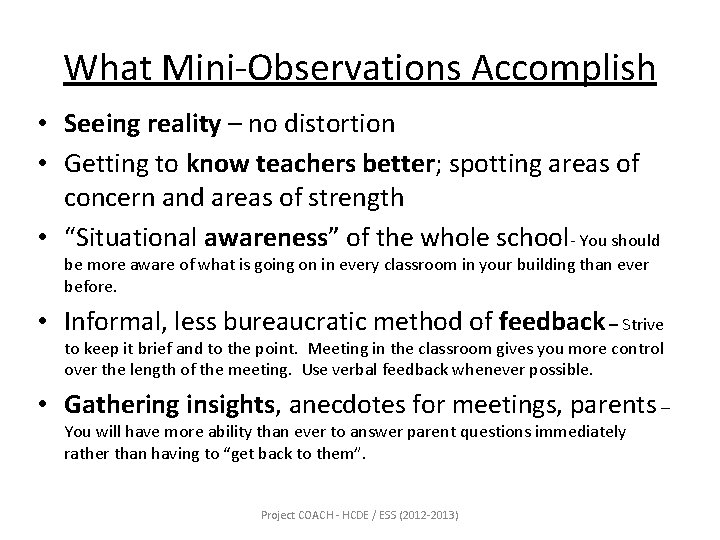 What Mini-Observations Accomplish

• Seeing reality – no distortion

• Getting to know teachers better; spotting areas of concern and areas of strength

• “Situational awareness” of the whole school- You should be more aware of what is going on in every classroom in your building than ever before.

• Informal, less bureaucratic method of feedback – Strive to keep it brief and to the point. Meeting in the classroom gives you more control over the length of the meeting. Use verbal feedback whenever possible.

• Gathering insights, anecdotes for meetings, parents – You will have more ability than ever to answer parent questions immediately rather than having to “get back to them”.

Project COACH - HCDE / ESS (2012-2013)